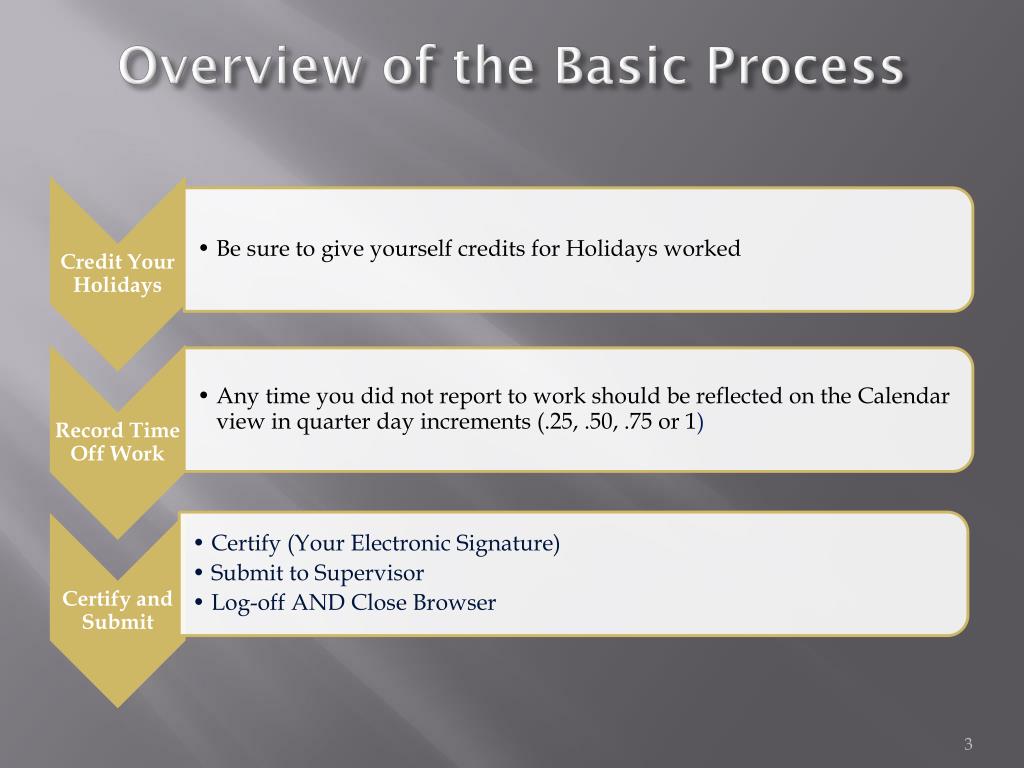 Overview of the Basic Process

Credit Your Holidays

• Be sure to give yourself credits for Holidays worked

Record Time Off Work

• Any time you did not report to work should be reflected on the Calendar view in quarter day increments (.25, .50, .75 or 1)

Certify and Submit

• Certify (Your Electronic Signature)
• Submit to Supervisor
• Log-off AND Close Browser

3